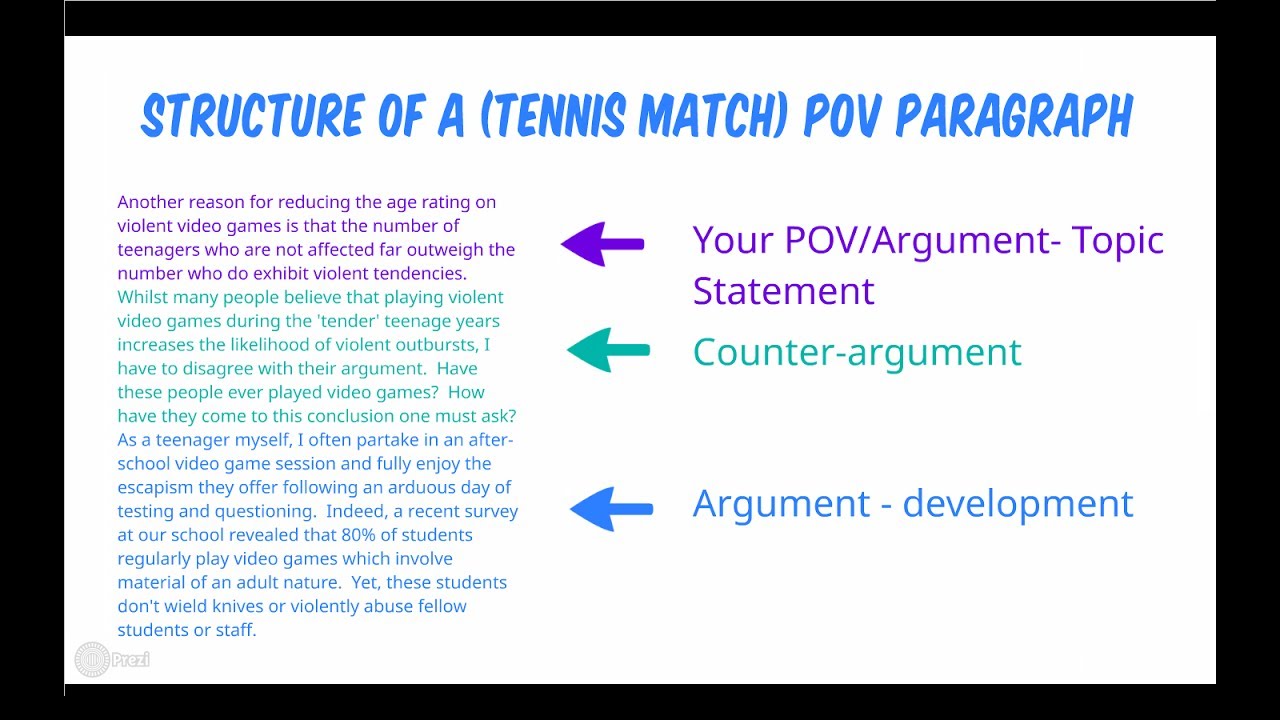 STRUCTURE OF A (TENNIS MATCH) POV PARAGRAPH

Another reason for reducing the age rating on violent video games is that the number of teenagers who are not affected far outweigh the number who do exhibit violent tendencies. Whilst many people believe that playing violent video games during the 'tender' teenage years increases the likelihood of violent outbursts, I have to disagree with their argument. Have these people ever played video games? How have they come to this conclusion one must ask? As a teenager myself, I often partake in an after-school video game session and fully enjoy the escapism they offer following an arduous day of testing and questioning. Indeed, a recent survey at our school revealed that 80% of students regularly play video games which involve material of an adult nature. Yet, these students don't wield knives or violently abuse fellow students or staff.

Your POV/Argument- Topic Statement

Counter-argument

Argument - development

Prezi